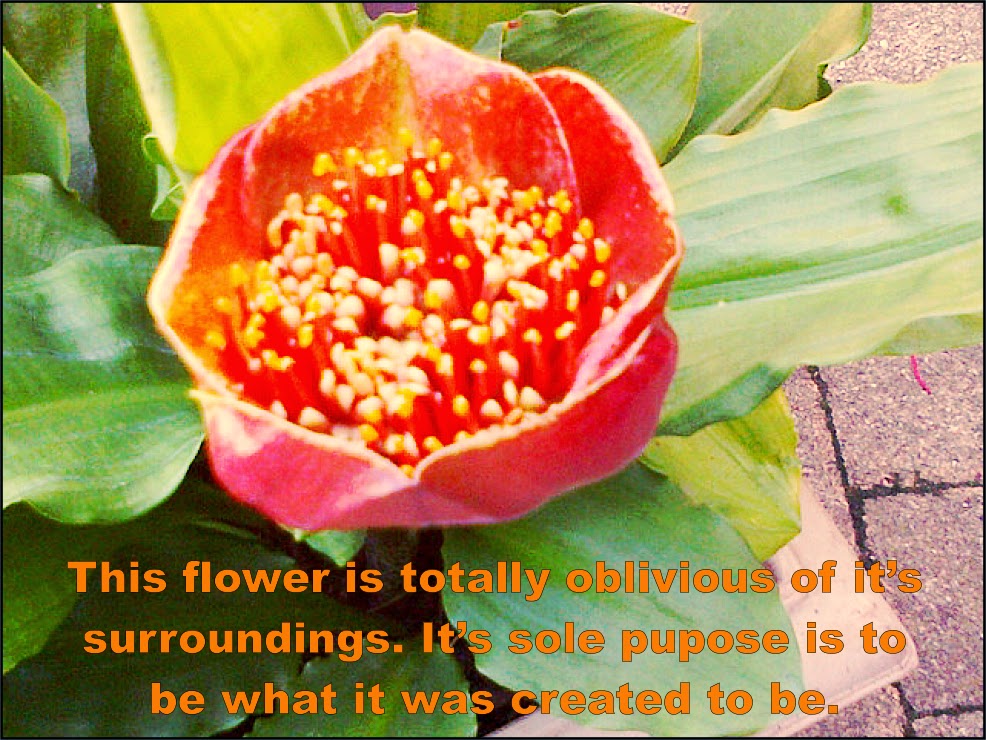 This flower is totally oblivious of it's surroundings. It's sole pupose is to be what it was created to be.